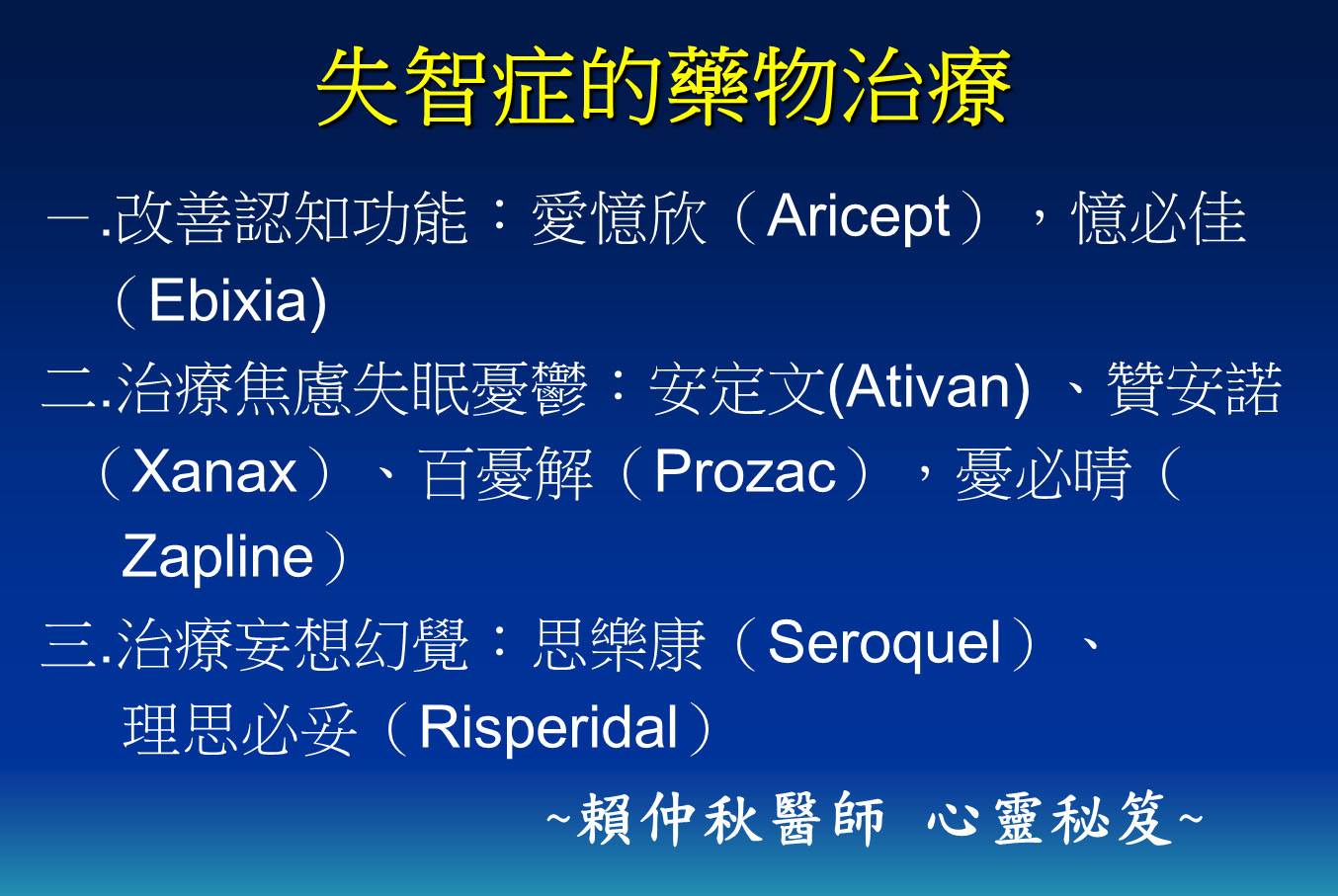 失智症的藥物治療

一.改善認知功能：愛憶欣（Aricept），憶必佳（Ebixia)

二.治療焦慮失眠憂鬱：安定文(Ativan) 、贊安諾（Xanax）、百憂解（Prozac），憂必晴（Zapline）

三.治療妄想幻覺：思樂康（Seroquel）、理思必妥（Risperidal）

~賴仲秋醫師 心靈秘笈~